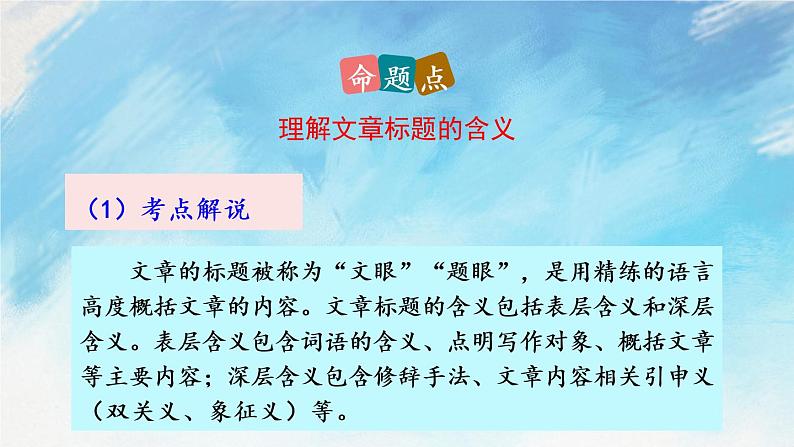 命题点

理解文章标题的含义

（1）考点解说

文章的标题被称为“文眼”“题眼”，是用精练的语言高度概括文章的内容。文章标题的含义包括表层含义和深层含义。表层含义包含词语的含义、点明写作对象、概括文章等主要内容；深层含义包含修辞手法、文章内容相关引申义（双关义、象征义）等。